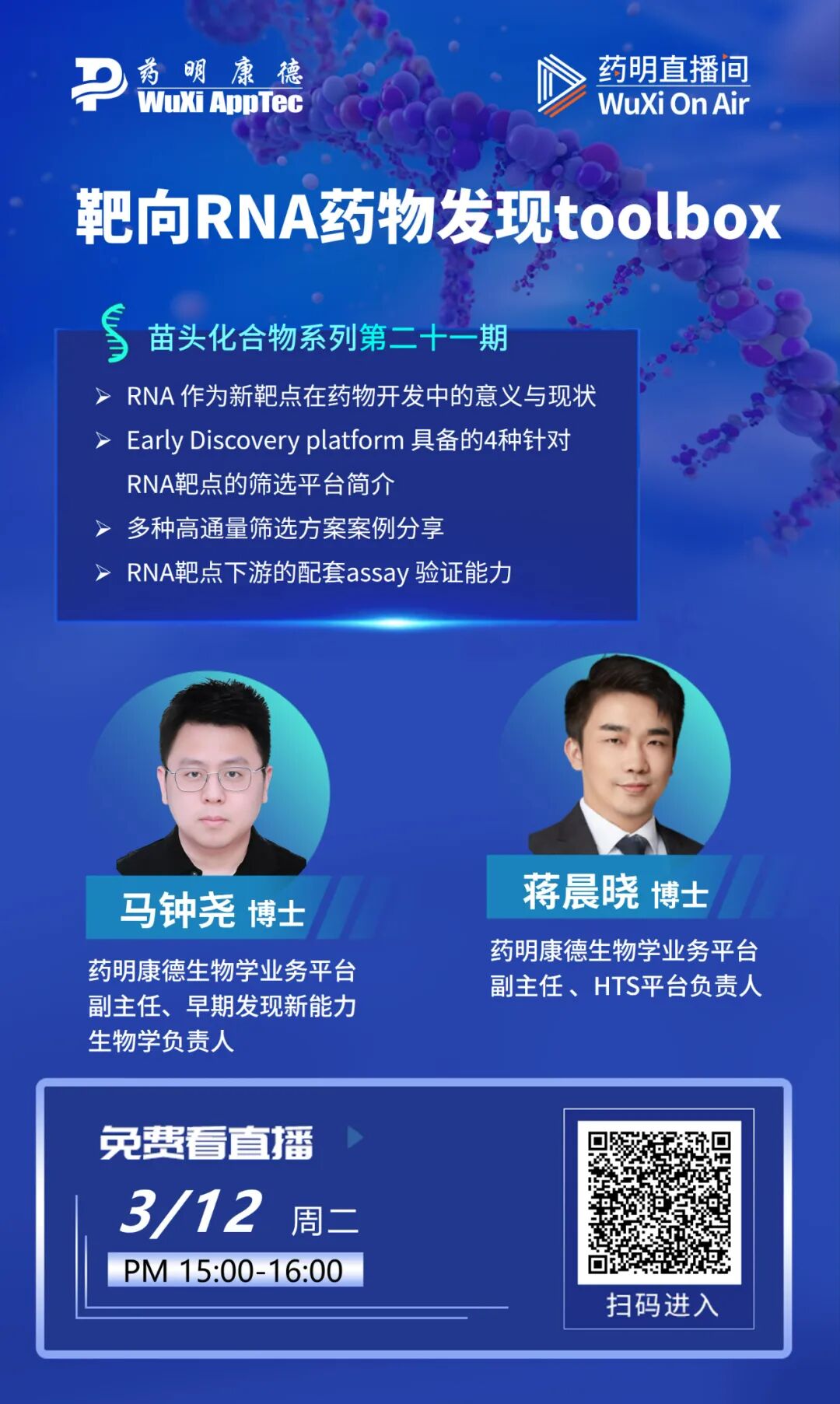 药明康德
WuXi AppTec

药明直播间
WuXi On Air

靶向RNA药物发现toolbox

苗头化合物系列第二十一期

➢ RNA 作为新靶点在药物开发中的意义与现状
➢ Early Discovery platform 具备的4种针对RNA靶点的筛选平台简介
➢ 多种高通量筛选方案案例分享
➢ RNA靶点下游的配套assay 验证能力

马钟尧 博士
药明康德生物学业务平台副主任、早期发现新能力生物学负责人

蒋晨晓 博士
药明康德生物学业务平台副主任 、HTS平台负责人

免费看直播
3/12 周二
PM 15:00-16:00

扫码进入